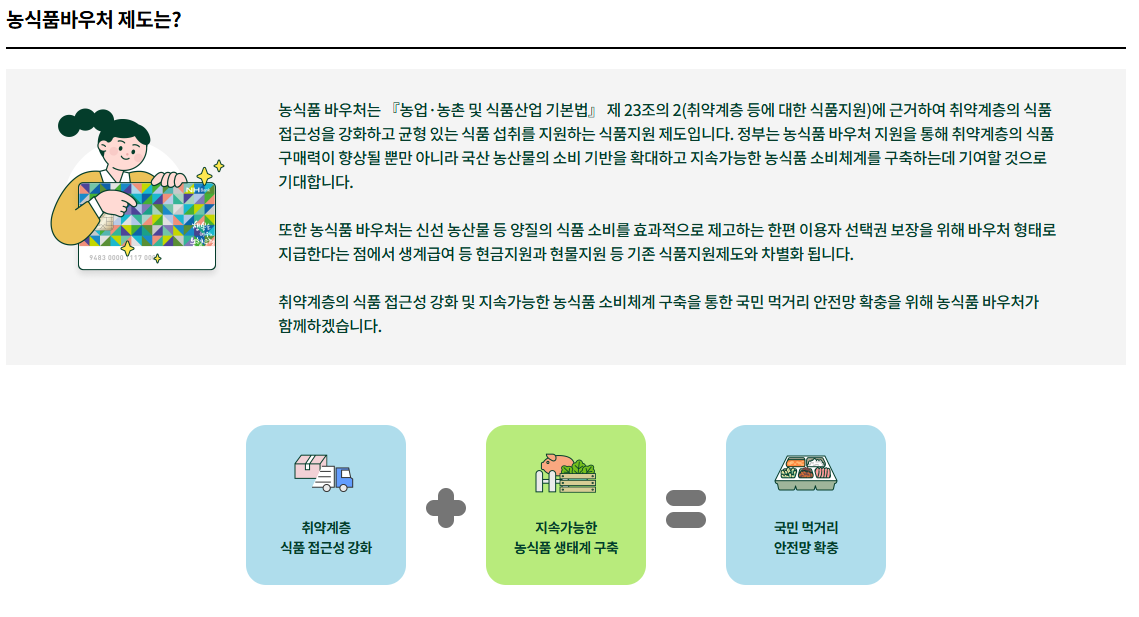 농식품바우처 제도는?

9483 0000 1117 00

농식품 바우처는 『농업·농촌 및 식품산업 기본법』 제 23조의 2(취약계층 등에 대한 식품지원)에 근거하여 취약계층의 식품 접근성을 강화하고 균형 있는 식품 섭취를 지원하는 식품지원 제도입니다. 정부는 농식품 바우처 지원을 통해 취약계층의 식품 구매력이 향상될 뿐만 아니라 국산 농산물의 소비 기반을 확대하고 지속가능한 농식품 소비체계를 구축하는데 기여할 것으로 기대합니다.

또한 농식품 바우처는 신선 농산물 등 양질의 식품 소비를 효과적으로 제고하는 한편 이용자 선택권 보장을 위해 바우처 형태로 지급한다는 점에서 생계급여 등 현금지원과 현물지원 등 기존 식품지원제도와 차별화 됩니다.

취약계층의 식품 접근성 강화 및 지속가능한 농식품 소비체계 구축을 통한 국민 먹거리 안전망 확충을 위해 농식품 바우처가 함께하겠습니다.

취약계층
식품 접근성 강화

지속가능한
농식품 생태계 구축

국민 먹거리
안전망 확충